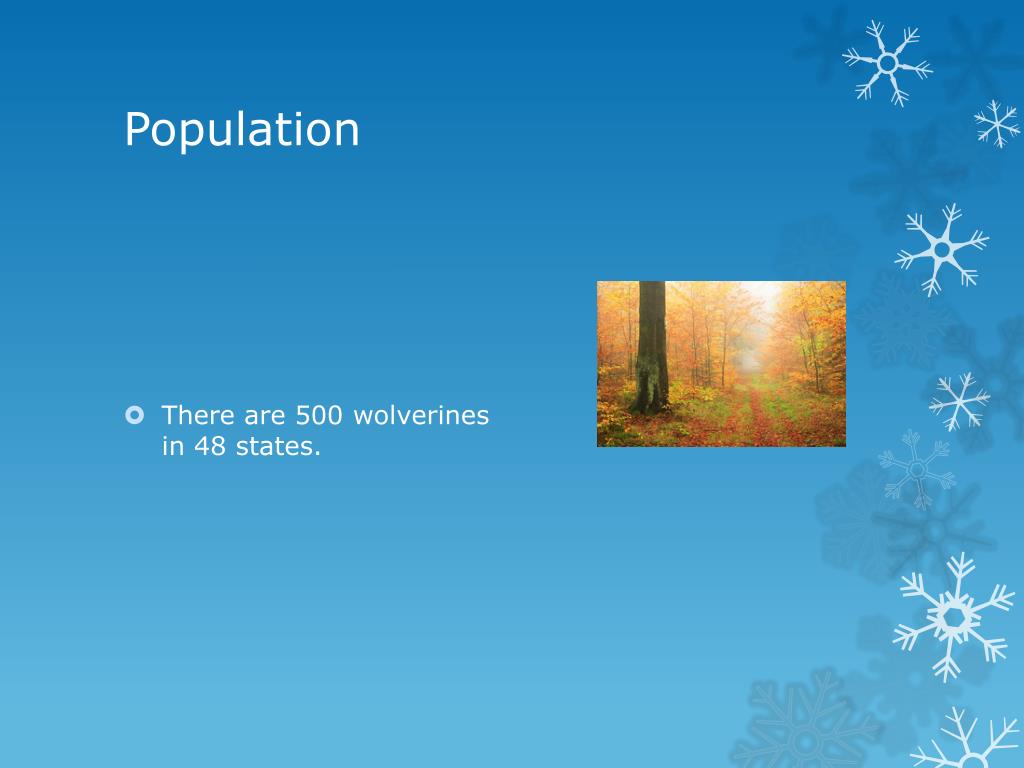 Population

There are 500 wolverines in 48 states.